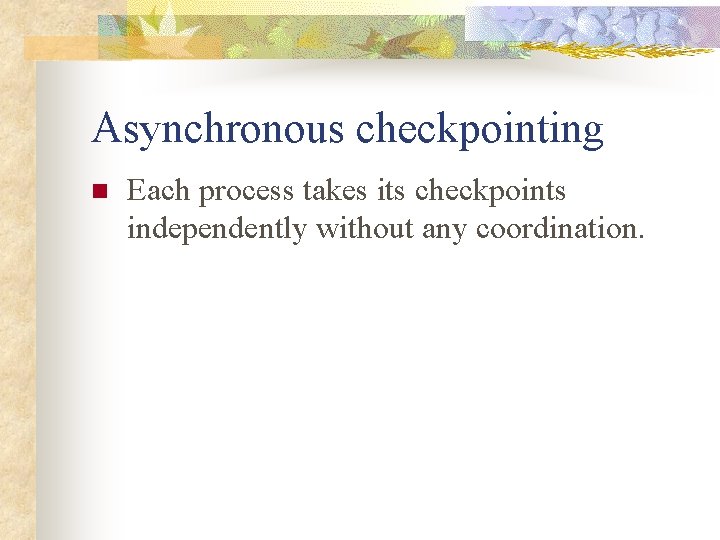 Asynchronous checkpointing

Each process takes its checkpoints independently without any coordination.